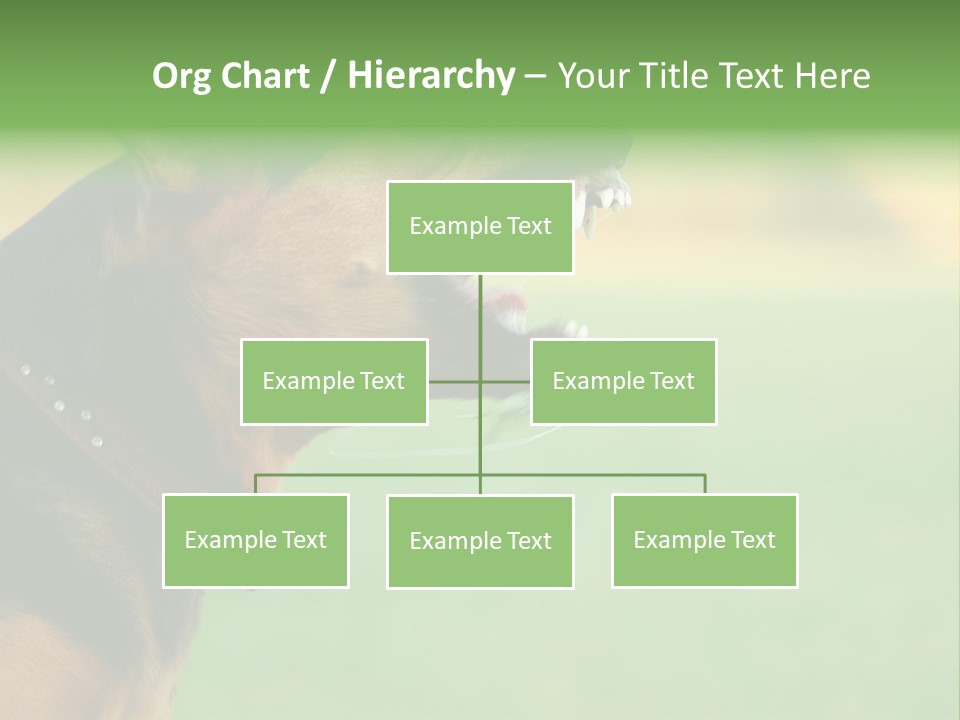 Org Chart / Hierarchy – Your Title Text Here

Example Text

Example Text

Example Text

Example Text

Example Text

Example Text